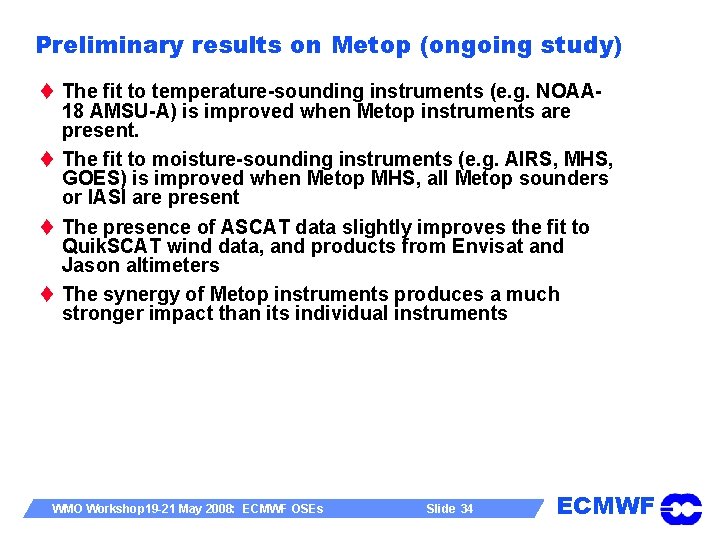 Preliminary results on Metop (ongoing study)

♦ The fit to temperature-sounding instruments (e.g. NOAA-18 AMSU-A) is improved when Metop instruments are present.

♦ The fit to moisture-sounding instruments (e.g. AIRS, MHS, GOES) is improved when Metop MHS, all Metop sounders or IASI are present

♦ The presence of ASCAT data slightly improves the fit to QuikSCAT wind data, and products from Envisat and Jason altimeters

♦ The synergy of Metop instruments produces a much stronger impact than its individual instruments

WMO Workshop19-21 May 2008: ECMWF OSEs Slide 34

ECMWF